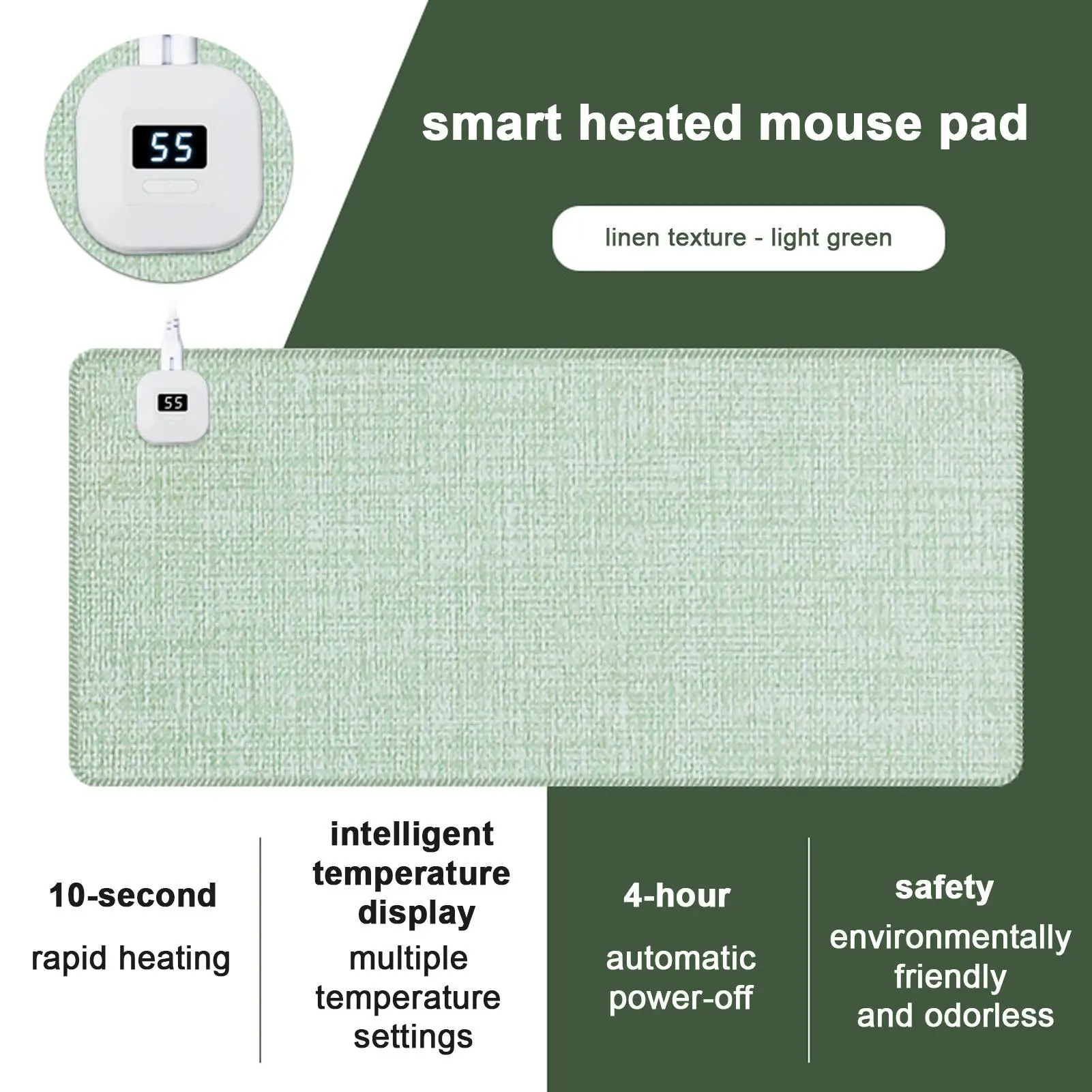 55

smart heated mouse pad

linen texture - light green

55

10-second
rapid heating

intelligent temperature display
multiple temperature settings

4-hour
automatic power-off

safety
environmentally friendly and odorless